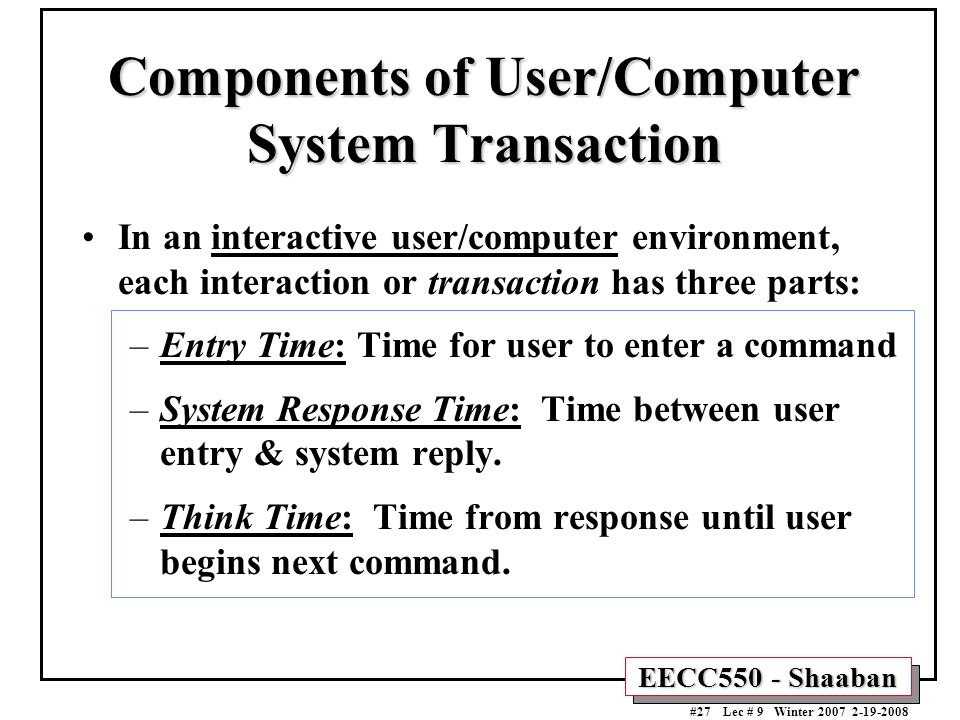 Components of User/Computer System Transaction

• In an interactive user/computer environment, each interaction or transaction has three parts:

– Entry Time: Time for user to enter a command

– System Response Time: Time between user entry & system reply.

– Think Time: Time from response until user begins next command.

EECC550 - Shaaban

#27 Lec # 9 Winter 2007 2-19-2008